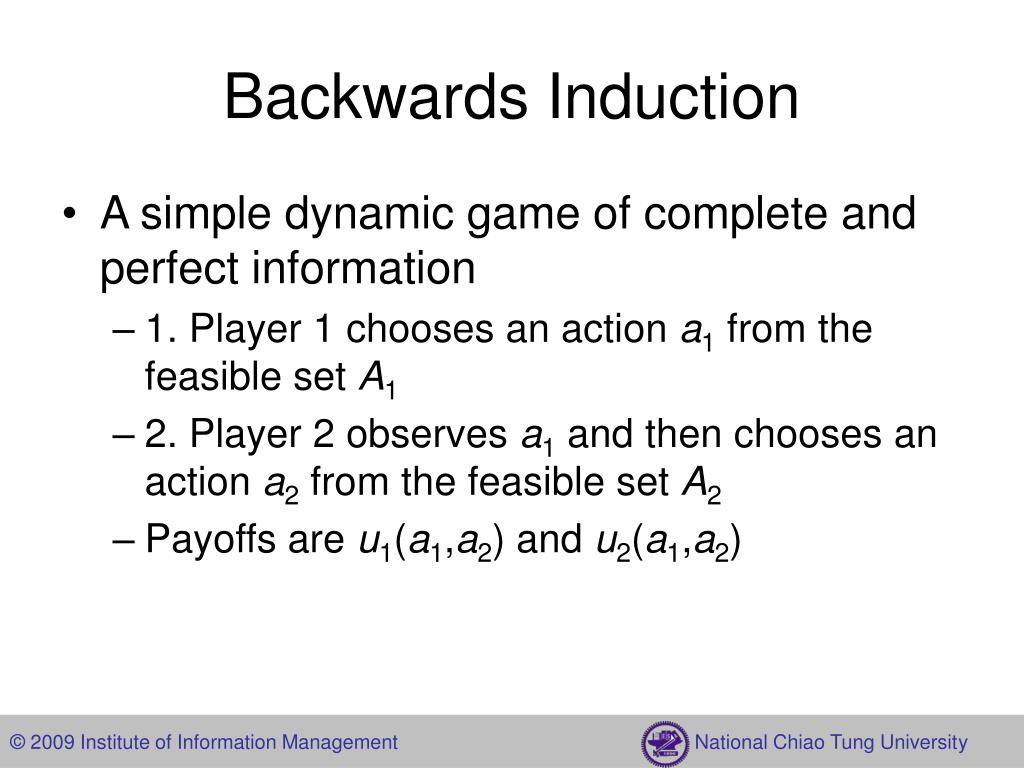 Backwards Induction

• A simple dynamic game of complete and perfect information

– 1. Player 1 chooses an action $a_1$ from the feasible set $A_1$

– 2. Player 2 observes $a_1$ and then chooses an action $a_2$ from the feasible set $A_2$

– Payoffs are $u_1(a_1,a_2)$ and $u_2(a_1,a_2)$

© 2009 Institute of Information Management

National Chiao Tung University